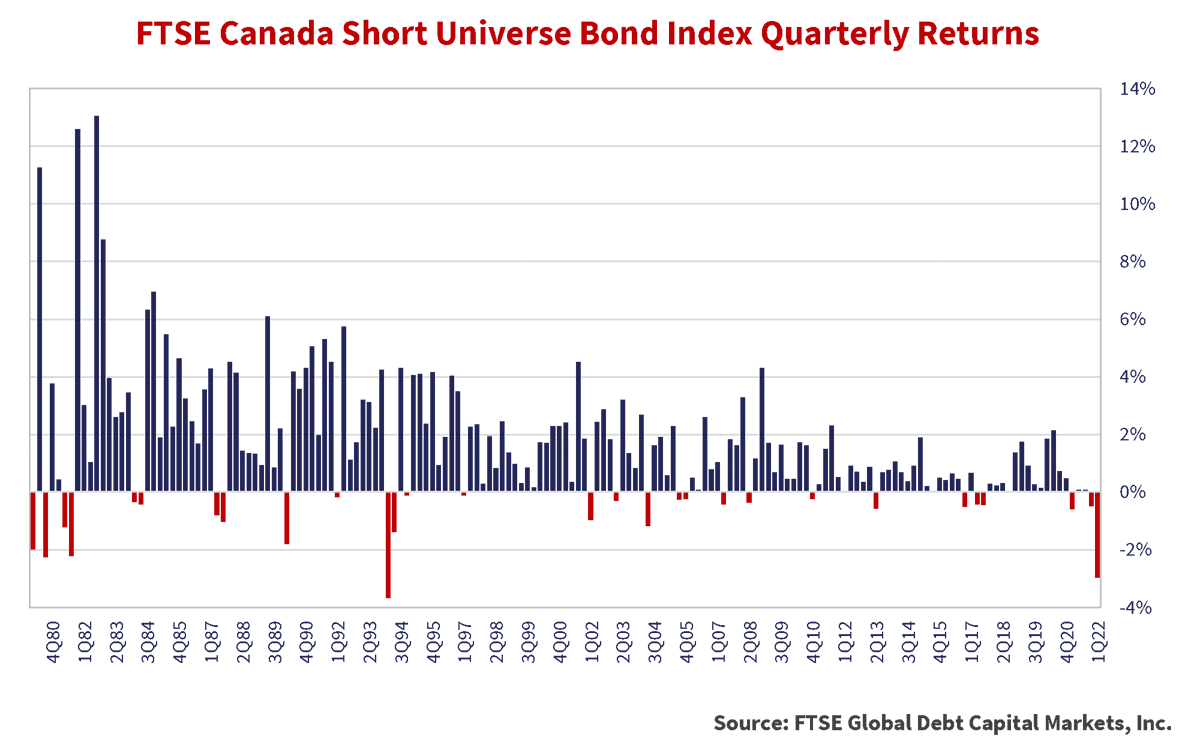 FTSE Canada Short Universe Bond Index Quarterly Returns

14%
12%
10%
8%
6%
4%
2%
0%
-2%
-4%

4Q80
1Q82
2Q83
3Q84
4Q85
1Q87
2Q88
3Q89
4Q90
1Q92
2Q93
3Q94
4Q95
1Q97
2Q98
3Q99
4Q00
1Q02
2Q03
3Q04
4Q05
1Q07
2Q08
3Q09
4Q10
1Q12
2Q13
3Q14
4Q15
1Q17
2Q18
3Q19
4Q20
1Q22

Source: FTSE Global Debt Capital Markets, Inc.